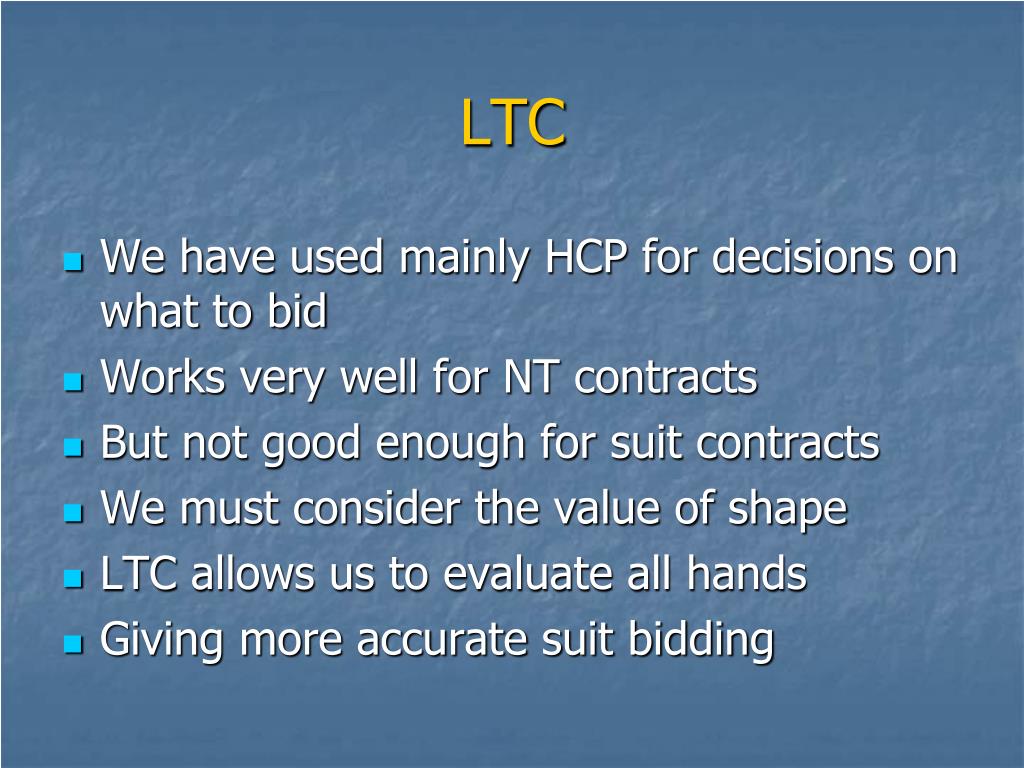 LTC

- We have used mainly HCP for decisions on what to bid
- Works very well for NT contracts
- But not good enough for suit contracts
- We must consider the value of shape
- LTC allows us to evaluate all hands
- Giving more accurate suit bidding